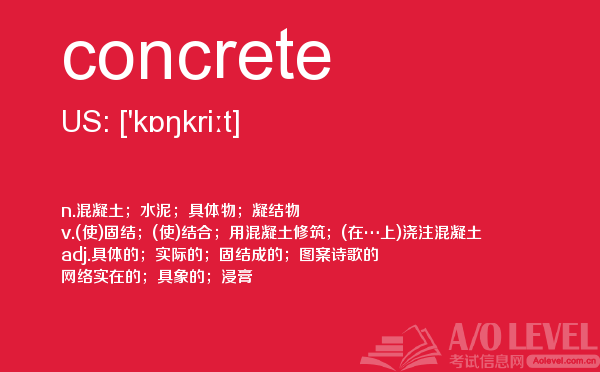 concrete

US: ['kɒŋkriːt]

n.混凝土；水泥；具体物；凝结物
v.(使)固结；(使)结合；用混凝土修筑；(在…上)浇注混凝土
adj.具体的；实际的；固结成的；图案诗歌的
网络实在的；具象的；浸膏

A/O LEVEL
考试信息网 Aolevel.com.cn